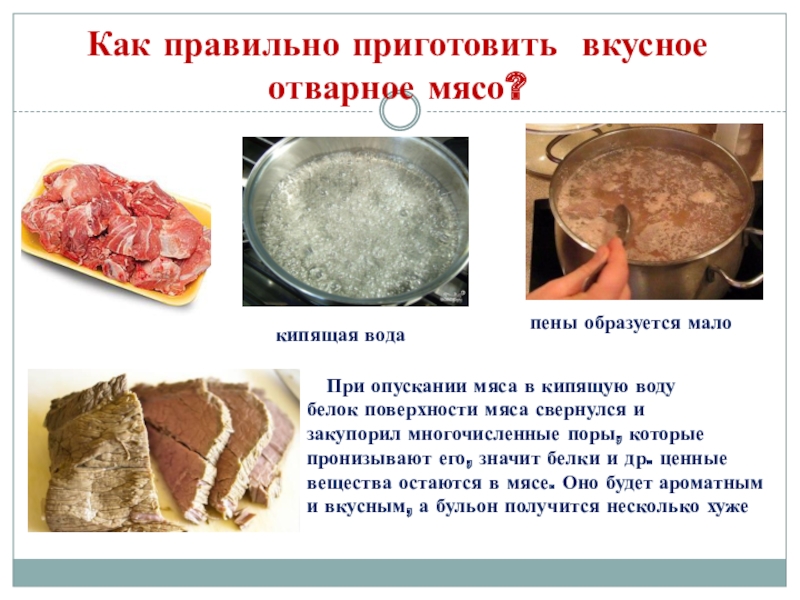 Как правильно приготовить вкусное отварное мясо?

кипящая вода

пены образуется мало

При опускании мяса в кипящую воду белок поверхности мяса свернулся и закупорил многочисленные поры, которые пронизывают его, значит белки и др. ценные вещества остаются в мясе. Оно будет ароматным и вкусным, а бульон получится несколько хуже